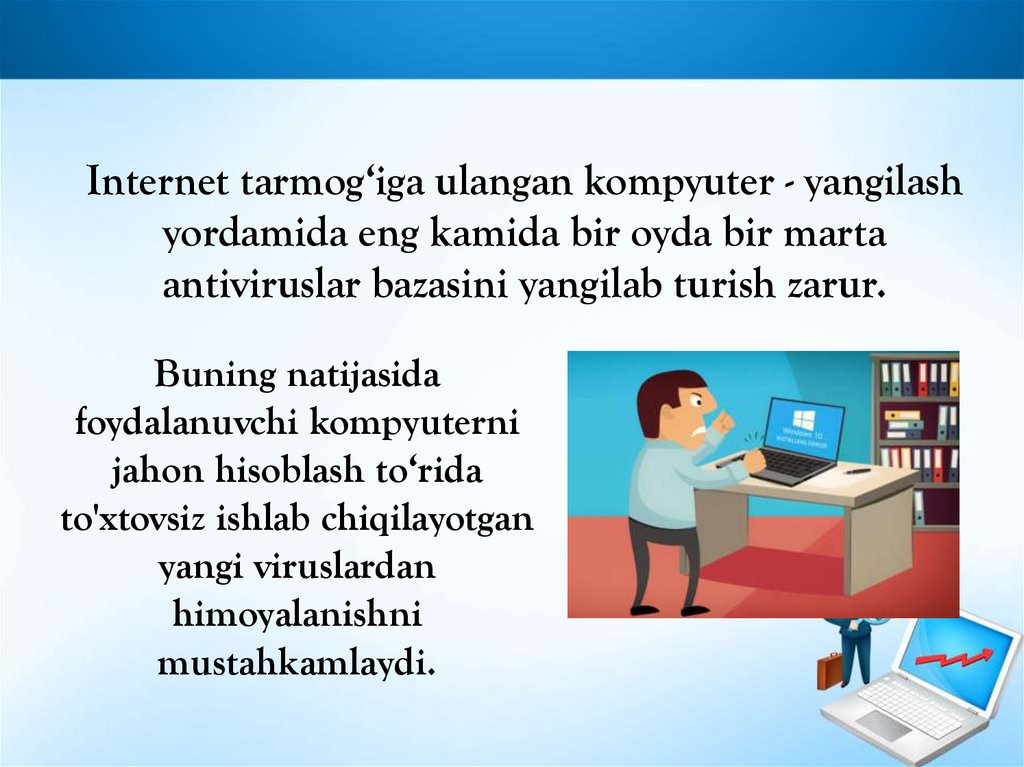 Internet tarmog‘iga ulangan kompyuter - yangilash yordamida eng kamida bir oyda bir marta antiviruslar bazasini yangilab turish zarur.

Buning natijasida foydalanuvchi kompyuterni jahon hisoblash to‘rida to'xtovsiz ishlab chiqilayotgan yangi viruslardan himoyalanishni mustahkamlaydi.

Windows 10
INSTALLING ERROR